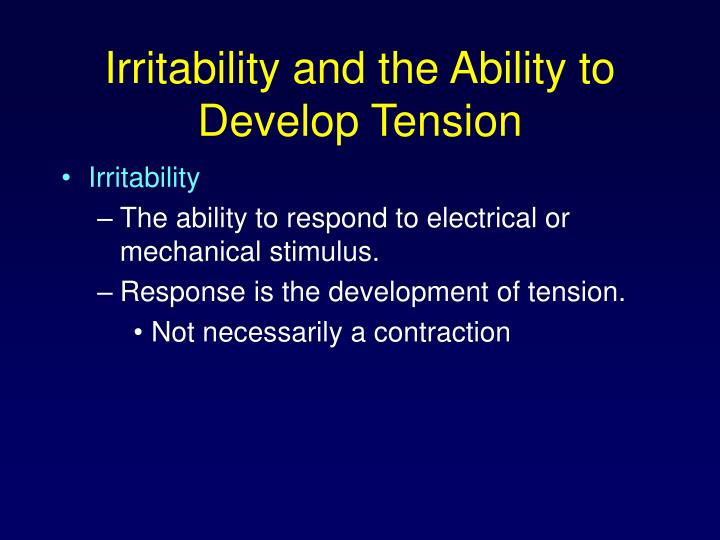 Irritability and the Ability to Develop Tension

• Irritability

– The ability to respond to electrical or mechanical stimulus.

– Response is the development of tension.

• Not necessarily a contraction